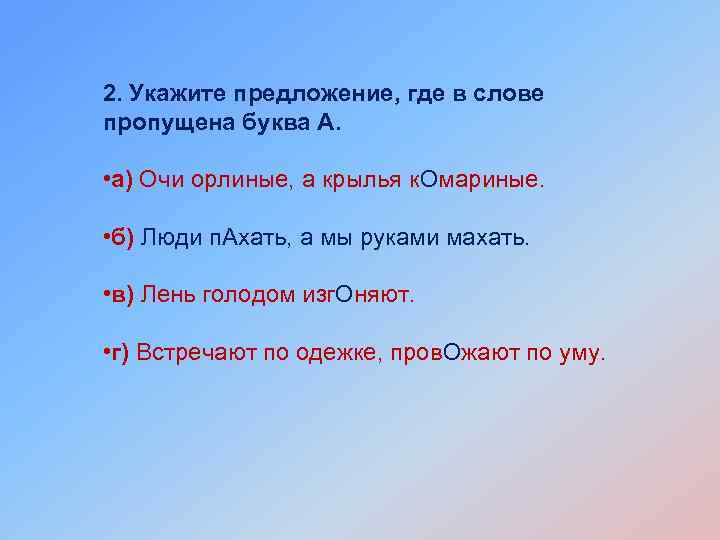 2. Укажите предложение, где в слове пропущена буква А.

•а) Очи орлиные, а крылья кОмариные.

•б) Люди пАхать, а мы руками махать.

•в) Лень голодом изгОняют.

•г) Встречают по одежке, провОжают по уму.